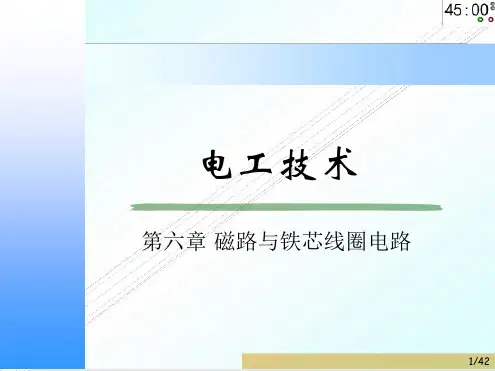 45:00

电工技术

第六章 磁路与铁芯线圈电路

1/42